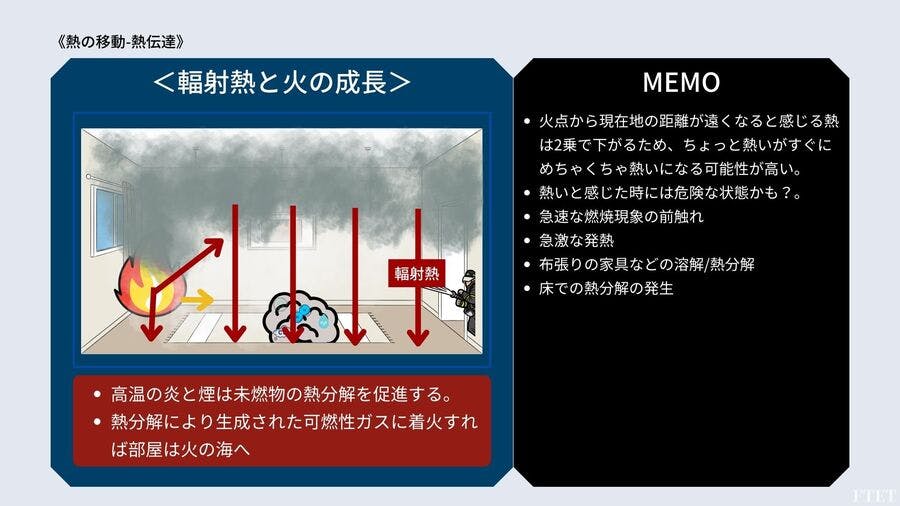 《熱の移動-熱伝達》

＜輻射熱と火の成長＞

輻射熱

• 高温の炎と煙は未燃物の熱分解を促進する。
• 熱分解により生成された可燃性ガスに着火すれば部屋は火の海へ

MEMO

• 火点から現在地の距離が遠くなると感じる熱は2乗で下がるため、ちょっと熱いがすぐにめちゃくちゃ熱いになる可能性が高い。
• 熱いと感じた時には危険な状態かも？。
• 急速な燃焼現象の前触れ
• 急激な発熱
• 布張りの家具などの溶解/熱分解
• 床での熱分解の発生

FTET